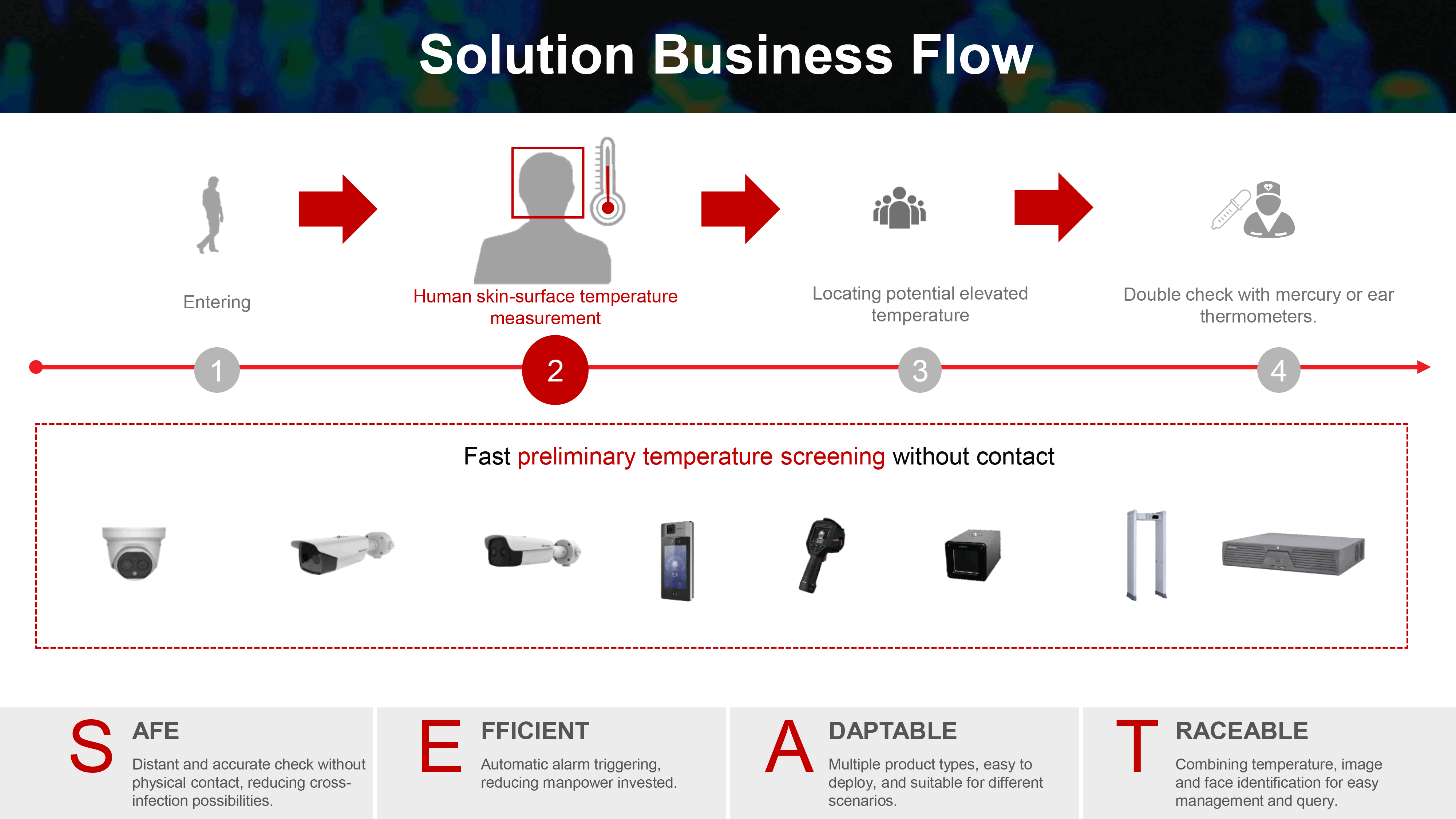 Solution Business Flow

Entering

Human skin-surface temperature measurement

Locating potential elevated temperature

Double check with mercury or ear thermometers.

1

2

3

4

Fast preliminary temperature screening without contact

S AFE
Distant and accurate check without physical contact, reducing cross-infection possibilities.

E FFICIENT
Automatic alarm triggering, reducing manpower invested.

A DAPTABLE
Multiple product types, easy to deploy, and suitable for different scenarios.

T RACEABLE
Combining temperature, image and face identification for easy management and query.